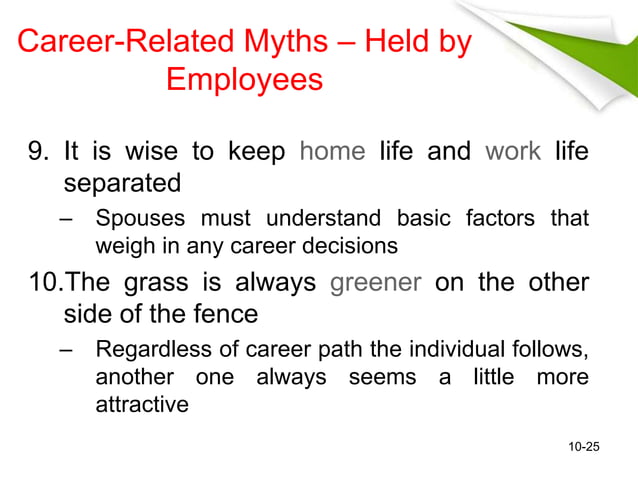 Career-Related Myths – Held by Employees

9. It is wise to keep home life and work life separated

– Spouses must understand basic factors that weigh in any career decisions

10.The grass is always greener on the other side of the fence

– Regardless of career path the individual follows, another one always seems a little more attractive

10-25